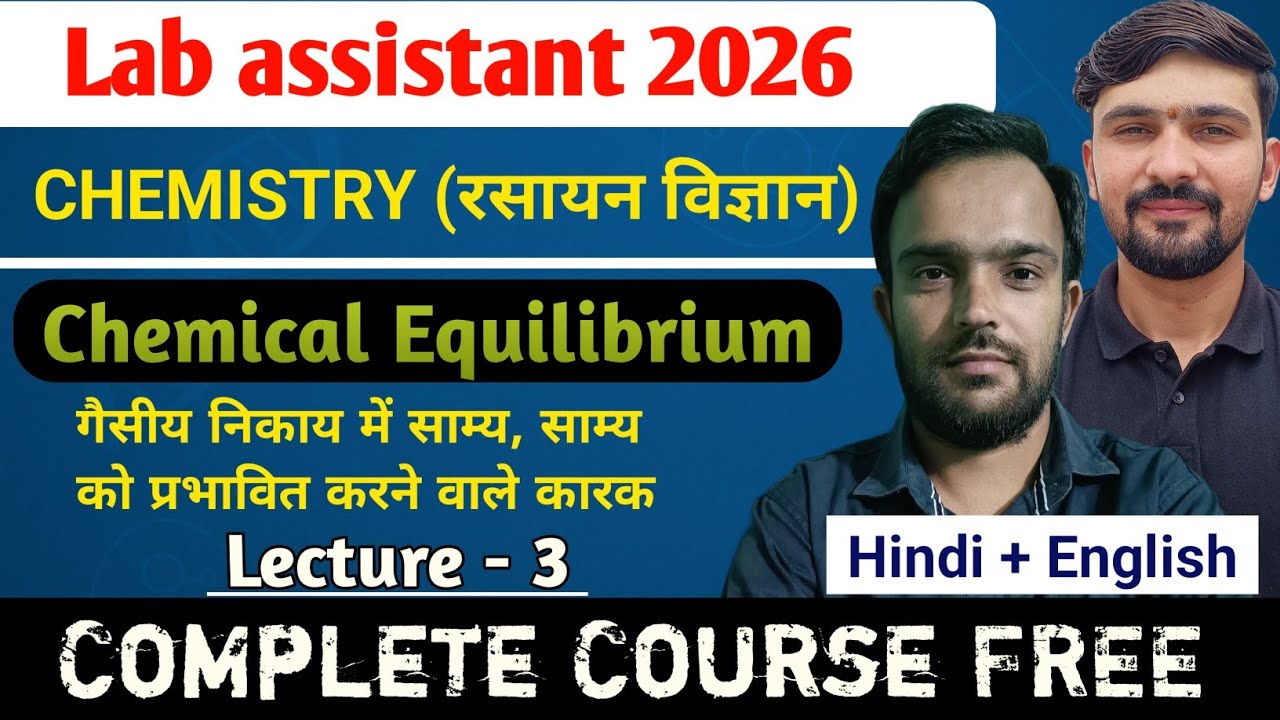 Lab assistant 2026

CHEMISTRY (रसायन विज्ञान)

Chemical Equilibrium

गैसीय निकाय में साम्य, साम्य को प्रभावित करने वाले कारक

Lecture - 3

Hindi + English

COMPLETE COURSE FREE